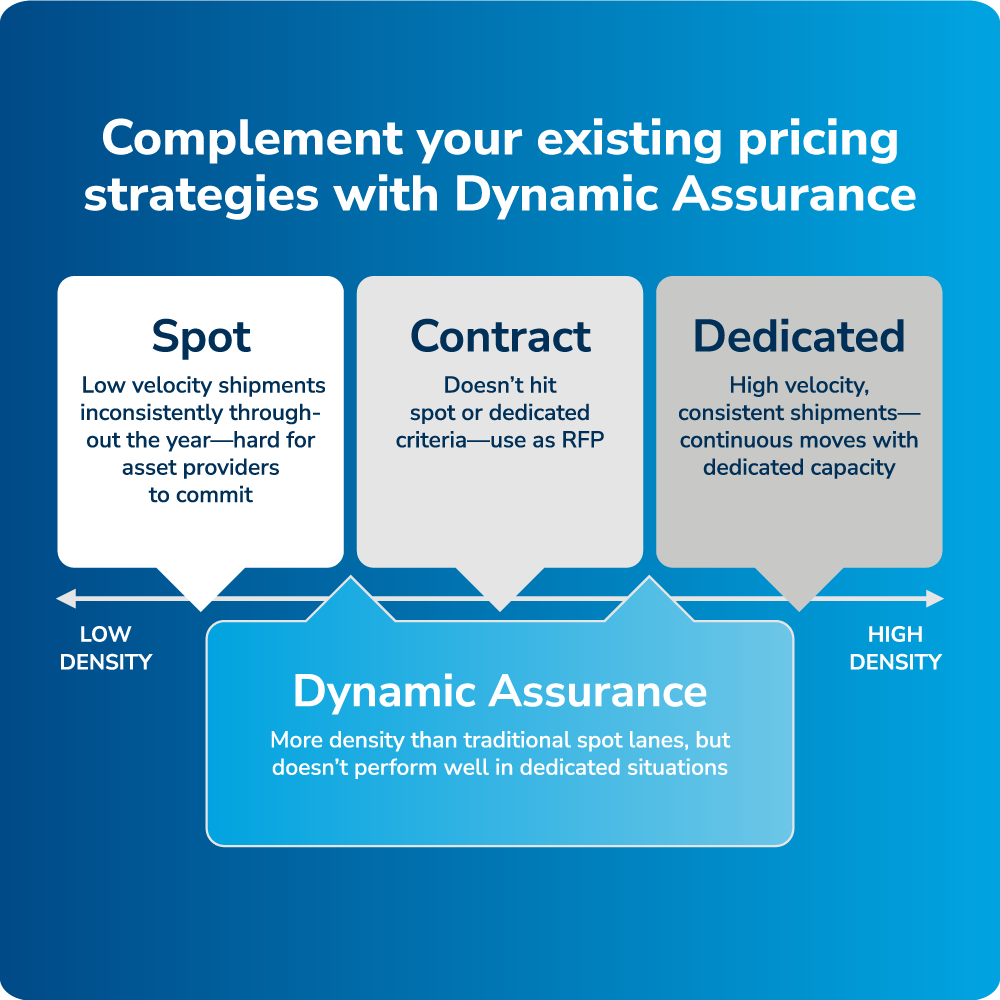 Complement your existing pricing strategies with Dynamic Assurance

Spot
Low velocity shipments inconsistently throughout the year—hard for asset providers to commit

Contract
Doesn't hit spot or dedicated criteria—use as RFP

Dedicated
High velocity, consistent shipments—continuous moves with dedicated capacity

LOW DENSITY

HIGH DENSITY

Dynamic Assurance
More density than traditional spot lanes, but doesn't perform well in dedicated situations